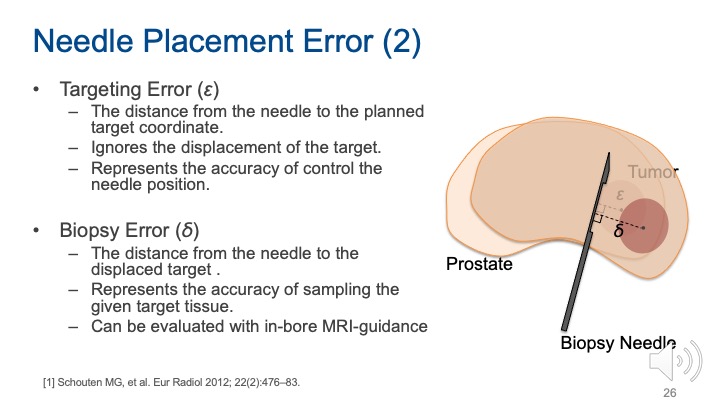 Needle Placement Error (2)

• Targeting Error ($\varepsilon$)
– The distance from the needle to the planned target coordinate.
– Ignores the displacement of the target.
– Represents the accuracy of control the needle position.

• Biopsy Error ($\delta$)
– The distance from the needle to the displaced target .
– Represents the accuracy of sampling the given target tissue.
– Can be evaluated with in-bore MRI-guidance

Tumor
$\varepsilon$
$\delta$
Prostate
Biopsy Needle

[1] Schouten MG, et al. Eur Radiol 2012; 22(2):476–83.

26